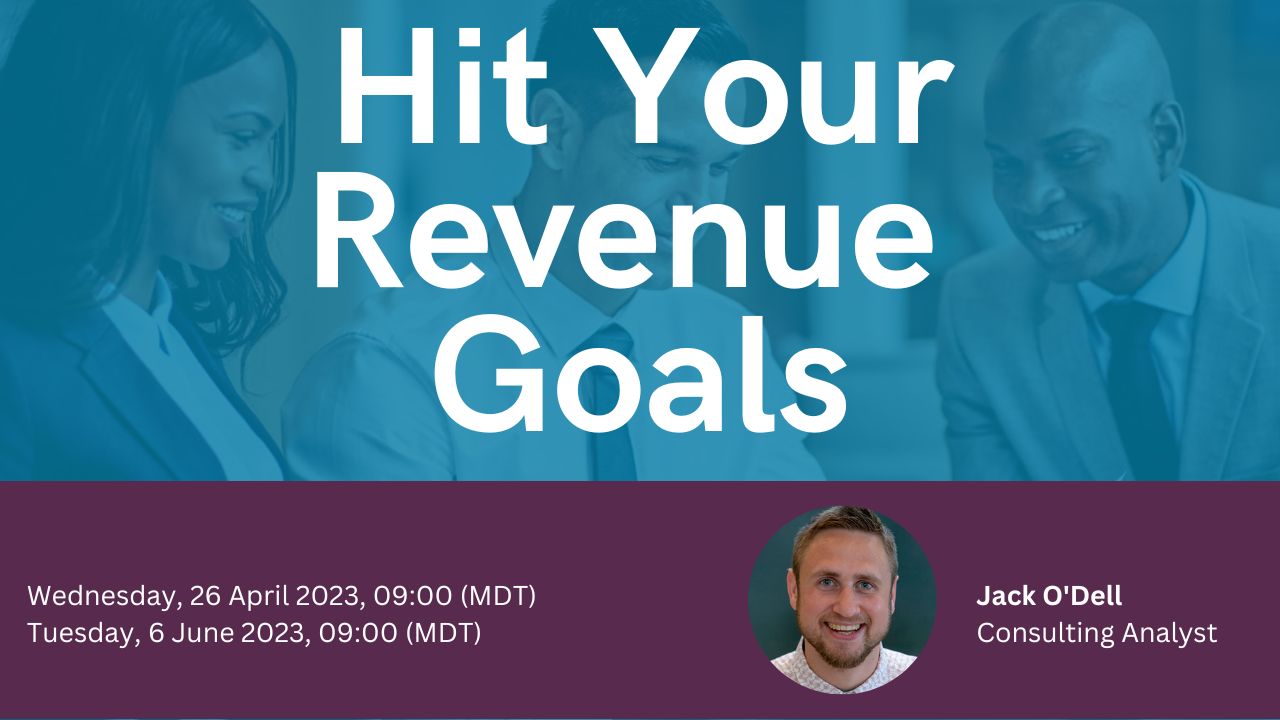 Hit Your Revenue Goals

Wednesday, 26 April 2023, 09:00 (MDT)
Tuesday, 6 June 2023, 09:00 (MDT)

Jack O'Dell
Consulting Analyst